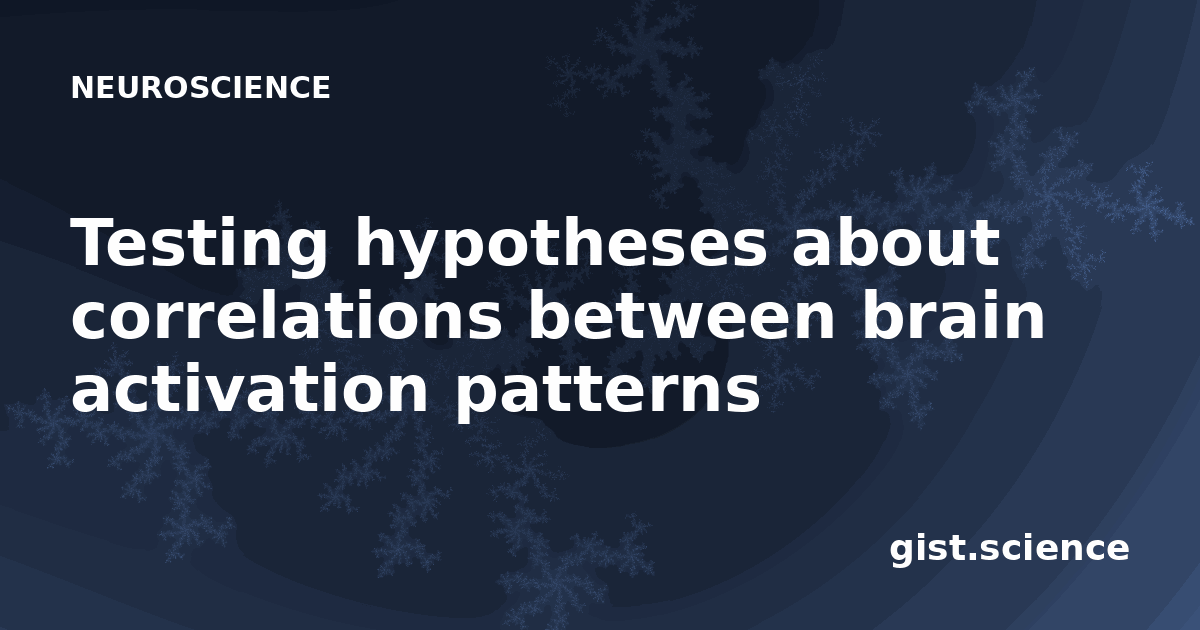 NEUROSCIENCE

Testing hypotheses about correlations between brain activation patterns

gist.science